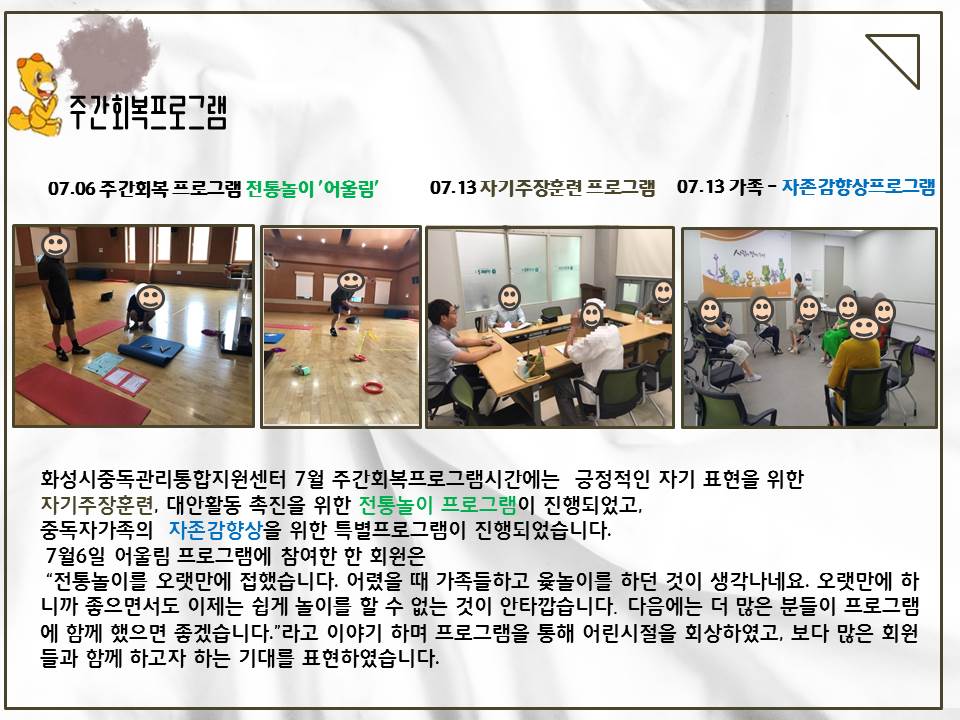 주간회복프로그램

07.06 주간회복 프로그램 전통놀이 '어울림'

07.13 자기주장훈련 프로그램

07.13 가족 - 자존감향상프로그램

화성시중독관리통합지원센터 7월 주간회복프로그램시간에는 긍정적인 자기 표현을 위한 자기주장훈련, 대안활동 촉진을 위한 전통놀이 프로그램이 진행되었고, 중독자가족의 자존감향상을 위한 특별프로그램이 진행되었습니다.
7월6일 어울림 프로그램에 참여한 한 회원은
"전통놀이를 오랫만에 접했습니다. 어렸을 때 가족들하고 윷놀이를 하던 것이 생각나네요. 오랫만에 하니까 좋으면서도 이제는 쉽게 놀이를 할 수 없는 것이 안타깝습니다. 다음에는 더 많은 분들이 프로그램에 함께 했으면 좋겠습니다."라고 이야기 하며 프로그램을 통해 어린시절을 회상하였고, 보다 많은 회원들과 함께 하고자 하는 기대를 표현하였습니다.